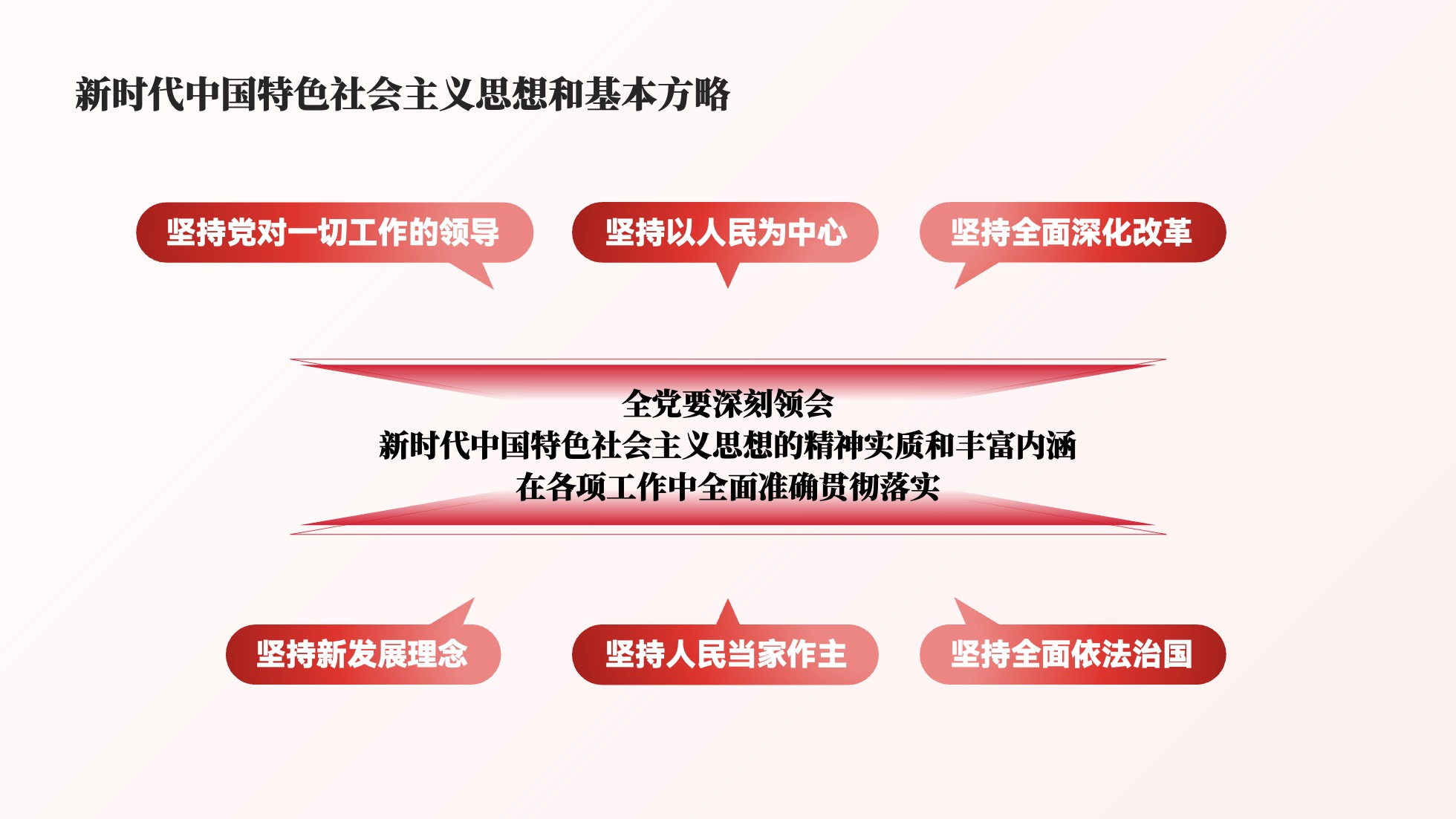 新时代中国特色社会主义思想和基本方略

坚持党对一切工作的领导

坚持以人民为中心

坚持全面深化改革

全党要深刻领会
新时代中国特色社会主义思想的精神实质和丰富内涵
在各项工作中全面准确贯彻落实

坚持新发展理念

坚持人民当家作主

坚持全面依法治国